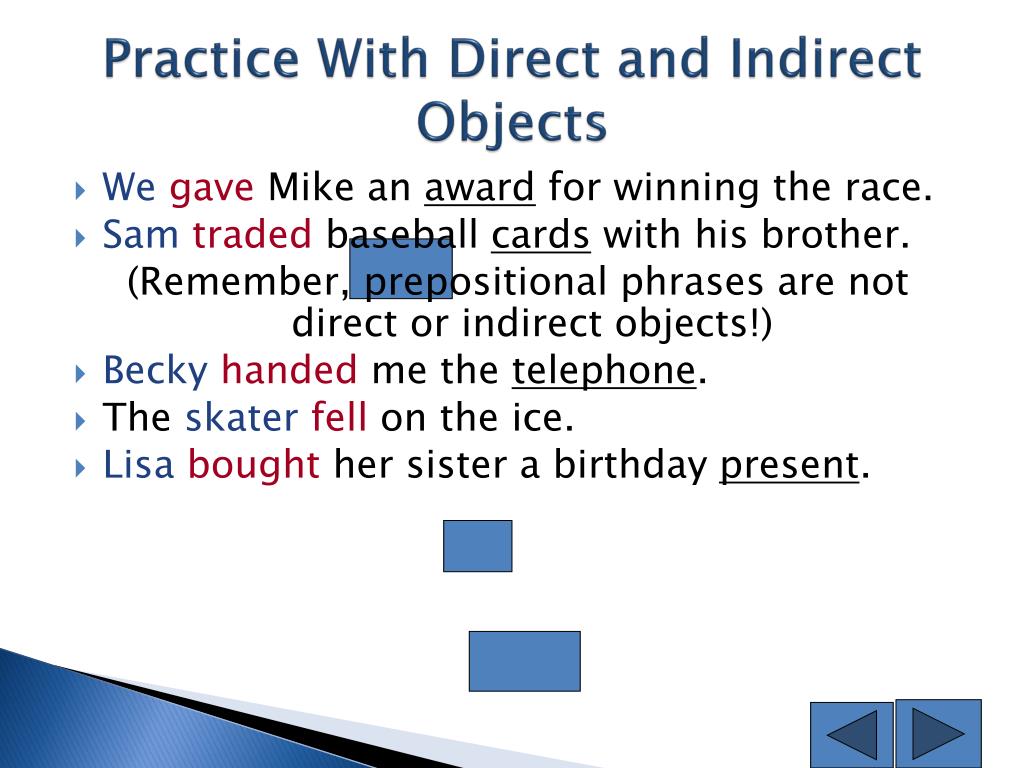 Practice With Direct and Indirect Objects

We gave Mike an award for winning the race.

Sam traded baseball cards with his brother.

(Remember, prepositional phrases are not direct or indirect objects!)

Becky handed me the telephone.

The skater fell on the ice.

Lisa bought her sister a birthday present.